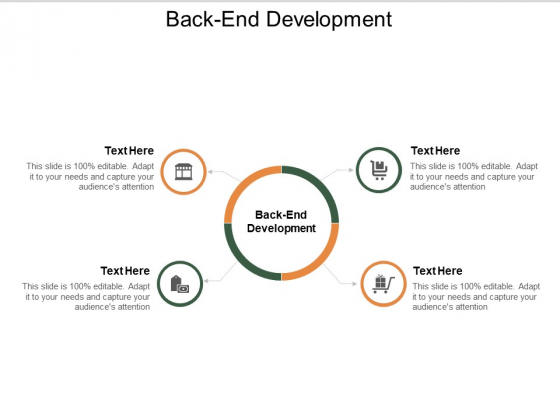 Back-End Development

Text Here
This slide is 100% editable. Adapt it to your needs and capture your audience's attention

Text Here
This slide is 100% editable. Adapt it to your needs and capture your audience's attention

Back-End Development

Text Here
This slide is 100% editable. Adapt it to your needs and capture your audience's attention

Text Here
This slide is 100% editable. Adapt it to your needs and capture your audience's attention